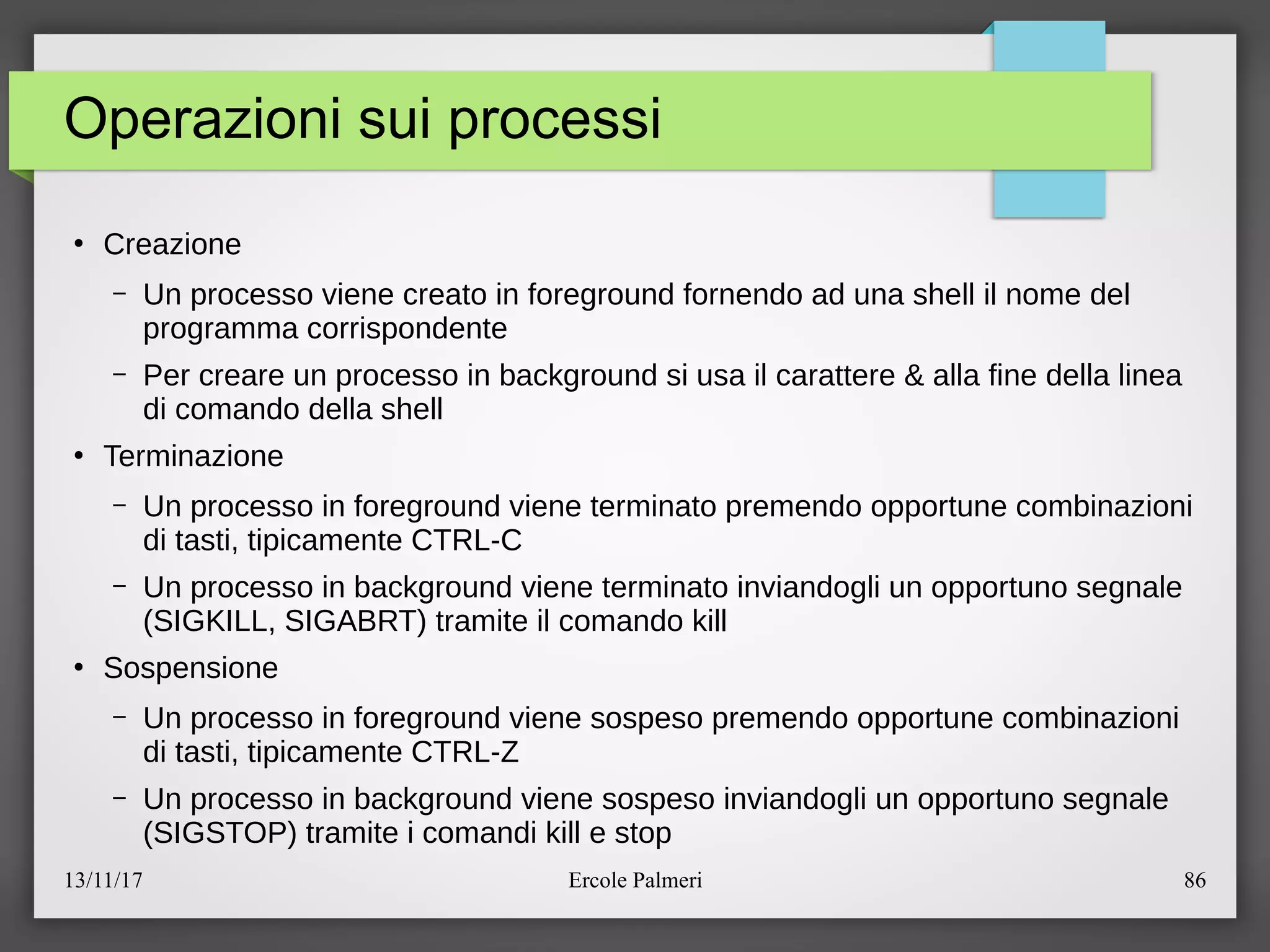 Operazioni sui processi

• Creazione

– Un processo viene creato in foreground fornendo ad una shell il nome del programma corrispondente

– Per creare un processo in background si usa il carattere & alla fine della linea di comando della shell

• Terminazione

– Un processo in foreground viene terminato premendo opportune combinazioni di tasti, tipicamente CTRL-C

– Un processo in background viene terminato inviandogli un opportuno segnale (SIGKILL, SIGABRT) tramite il comando kill

• Sospensione

– Un processo in foreground viene sospeso premendo opportune combinazioni di tasti, tipicamente CTRL-Z

– Un processo in background viene sospeso inviandogli un opportuno segnale (SIGSTOP) tramite i comandi kill e stop

13/11/17 Ercole Palmeri 86